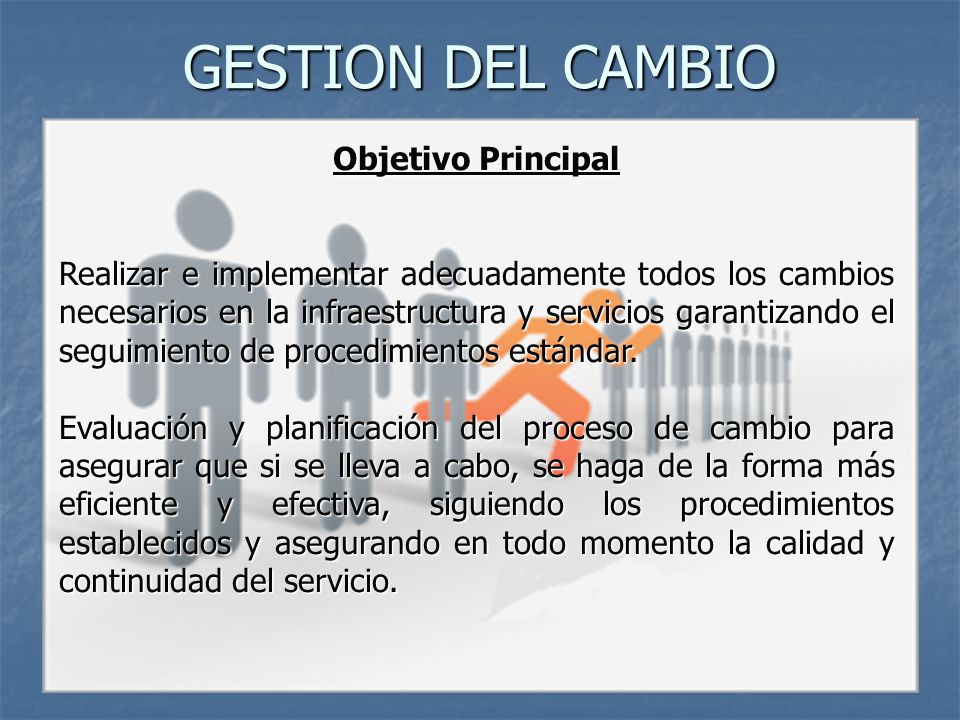 GESTION DEL CAMBIO

Objetivo Principal

Realizar e implementar adecuadamente todos los cambios necesarios en la infraestructura y servicios garantizando el seguimiento de procedimientos estándar.

Evaluación y planificación del proceso de cambio para asegurar que si se lleva a cabo, se haga de la forma más eficiente y efectiva, siguiendo los procedimientos establecidos y asegurando en todo momento la calidad y continuidad del servicio.